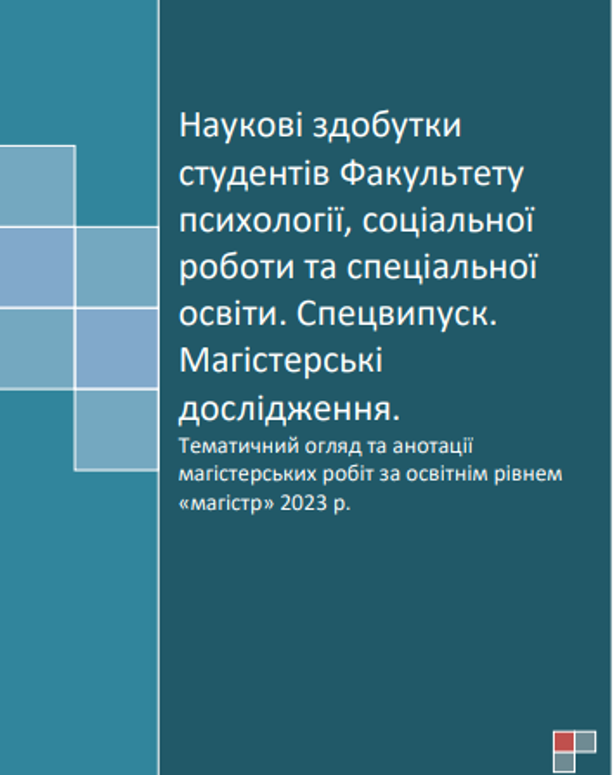 Наукові здобутки студентів Факультету психології, соціальної роботи та спеціальної освіти. Спецвипуск. Магістерські дослідження.

Тематичний огляд та анотації магістерських робіт за освітнім рівнем «магістр» 2023 р.